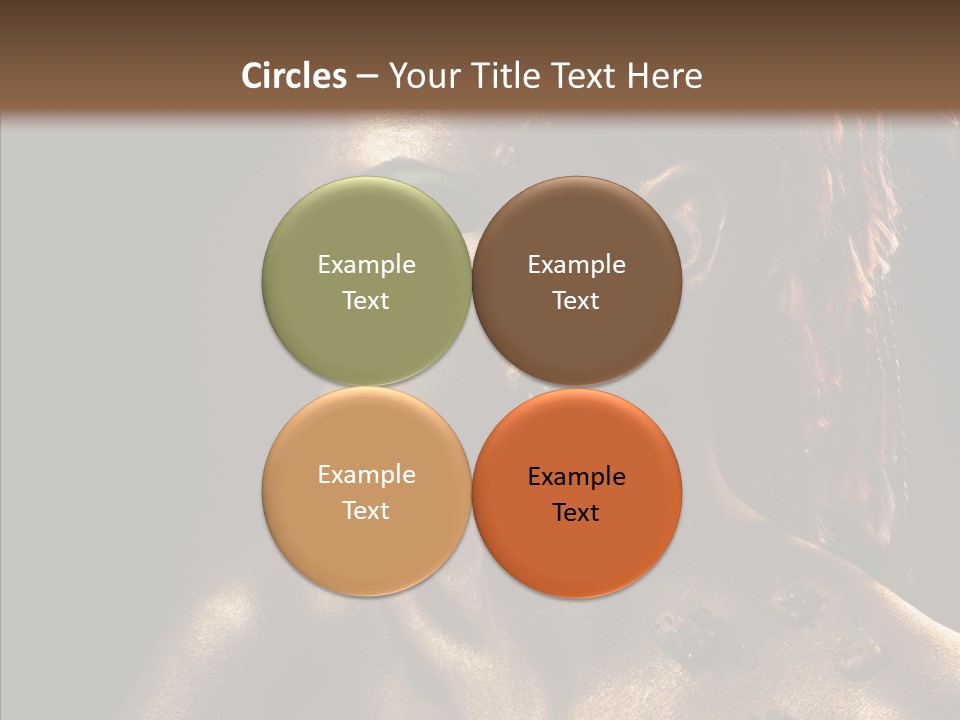 Circles – Your Title Text Here

Example Text

Example Text

Example Text

Example Text